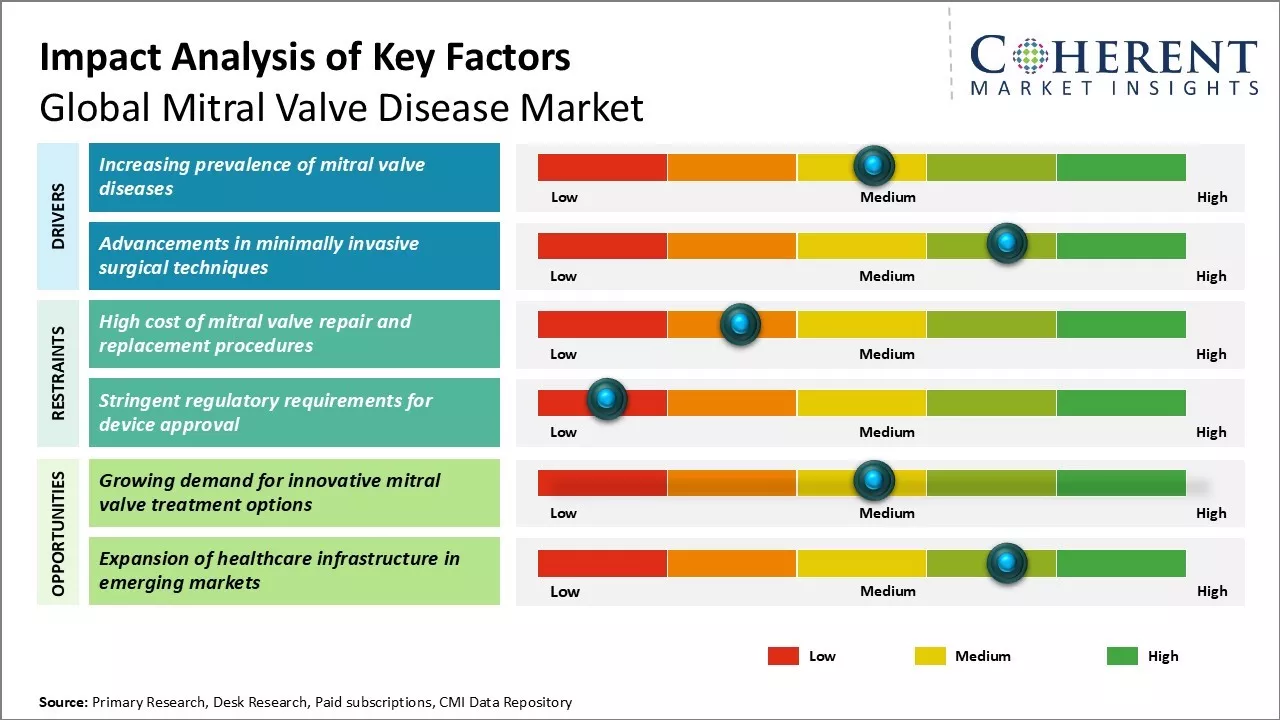 Impact Analysis of Key Factors
Global Mitral Valve Disease Market

COHERENT
MARKET INSIGHTS

DRIVERS

Increasing prevalence of mitral valve diseases

Low Medium High

Advancements in minimally invasive surgical techniques

Low Medium High

RESTRAINTS

High cost of mitral valve repair and replacement procedures

Low Medium High

Stringent regulatory requirements for device approval

Low Medium High

OPPORTUNITIES

Growing demand for innovative mitral valve treatment options

Low Medium High

Expansion of healthcare infrastructure in emerging markets

Low Medium High

Low Medium High

Source: Primary Research, Desk Research, Paid subscriptions, CMI Data Repository